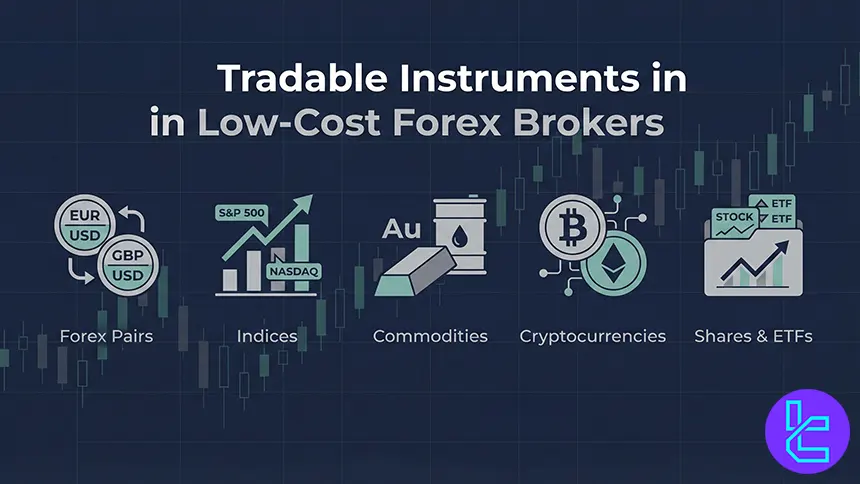 Tradable Instruments in
in Low-Cost Forex Brokers

EUR
USD
GBP
USD
Forex Pairs

S&P 500
NASDAQ
Indices

Au
Commodities

Cryptocurrencies

STOCK
ETF
ETF
Shares & ETFs